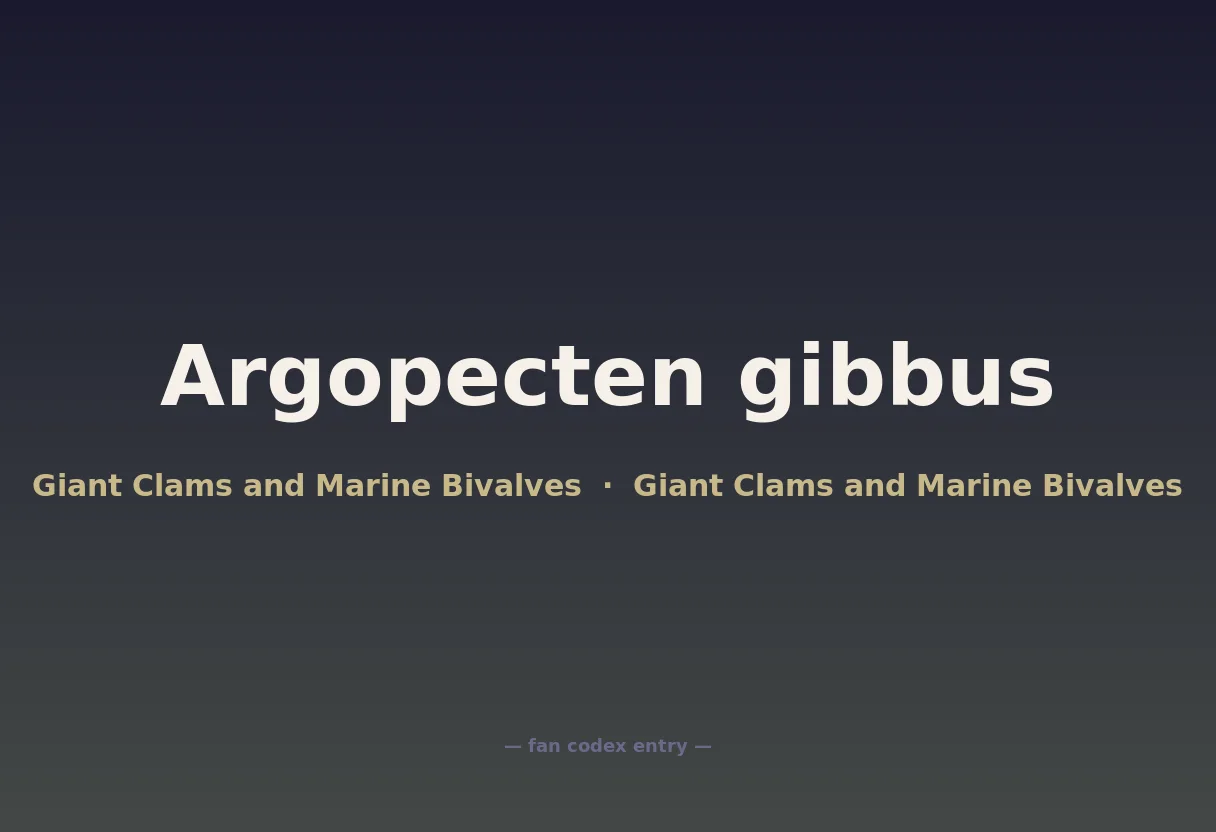 Argopecten gibbus

Giant Clams and Marine Bivalves · Giant Clams and Marine Bivalves

— fan codex entry —